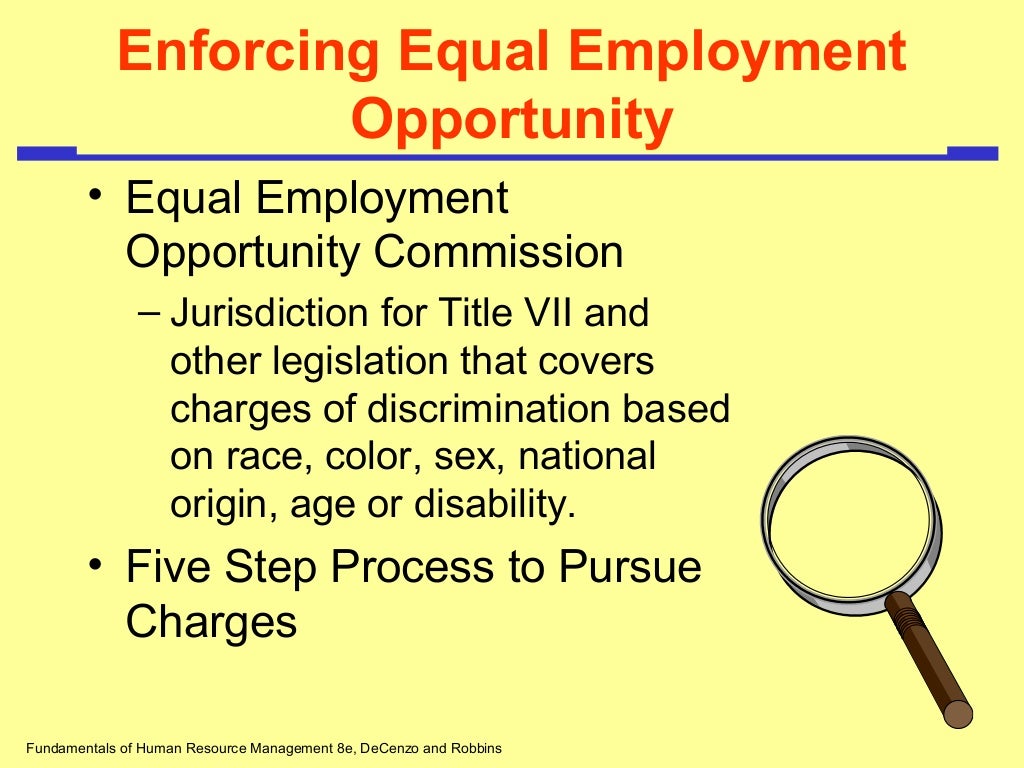 Enforcing Equal Employment Opportunity

• Equal Employment Opportunity Commission

– Jurisdiction for Title VII and other legislation that covers charges of discrimination based on race, color, sex, national origin, age or disability.

• Five Step Process to Pursue Charges

Fundamentals of Human Resource Management 8e, DeCenzo and Robbins